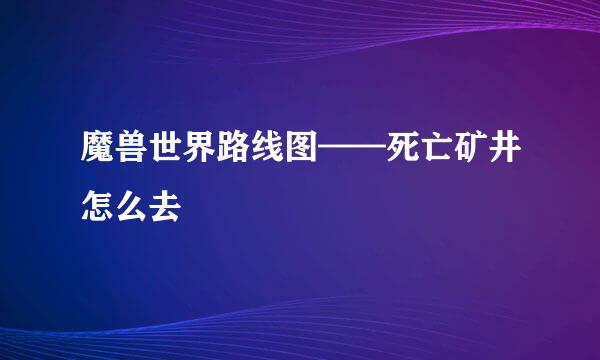 魔兽世界路线图——死亡矿井怎么去